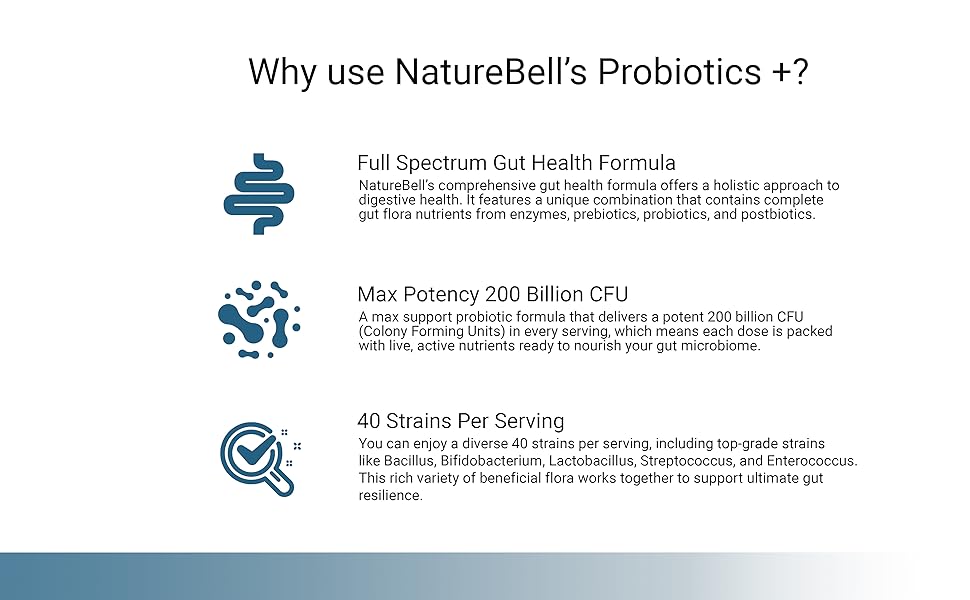 Why use NatureBell's Probiotics +?

Full Spectrum Gut Health Formula
NatureBell's comprehensive gut health formula offers a holistic approach to digestive health. It features a unique combination that contains complete gut flora nutrients from enzymes, prebiotics, probiotics, and postbiotics.

Max Potency 200 Billion CFU
A max support probiotic formula that delivers a potent 200 billion CFU (Colony Forming Units) in every serving, which means each dose is packed with live, active nutrients ready to nourish your gut microbiome.

40 Strains Per Serving
You can enjoy a diverse 40 strains per serving, including top-grade strains like Bacillus, Bifidobacterium, Lactobacillus, Streptococcus, and Enterococcus. This rich variety of beneficial flora works together to support ultimate gut resilience.